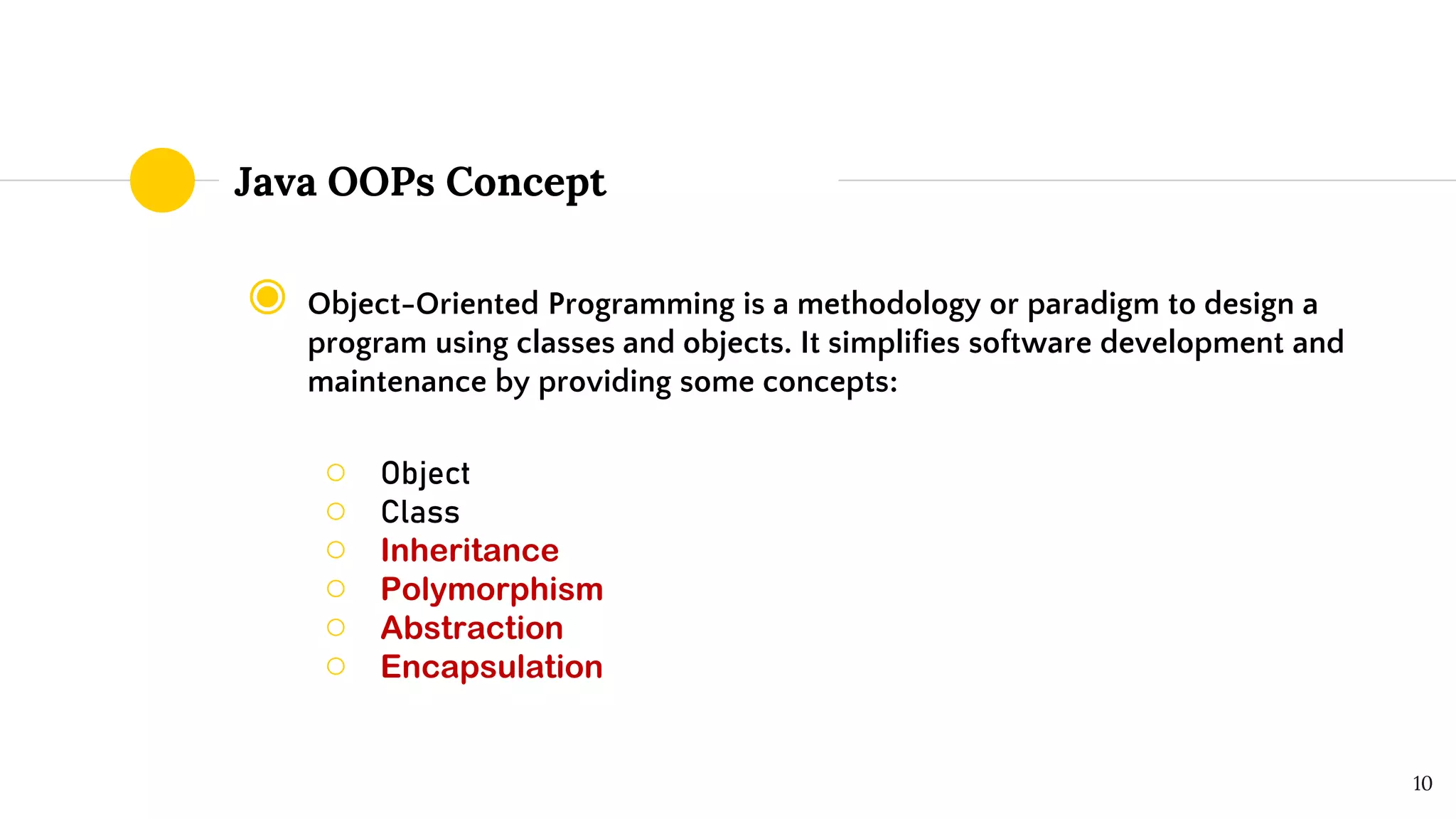 Java OOPs Concept

Object-Oriented Programming is a methodology or paradigm to design a program using classes and objects. It simplifies software development and maintenance by providing some concepts:

Object
Class
Inheritance
Polymorphism
Abstraction
Encapsulation

10